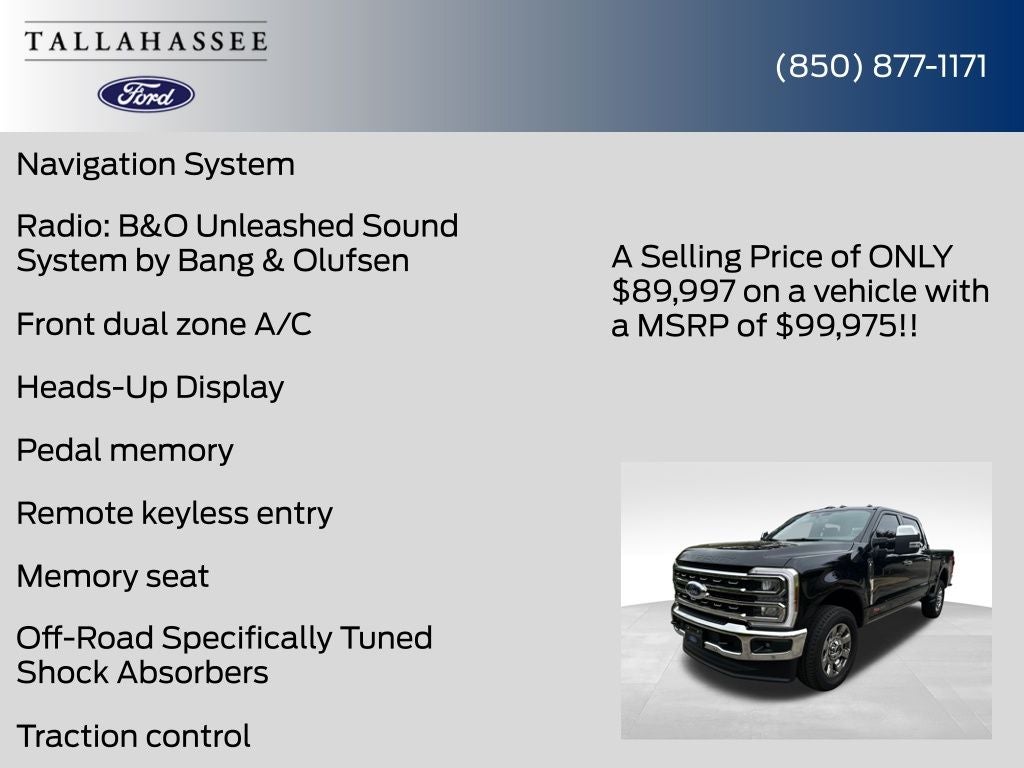 TALLAHASSEE

Ford

(850) 877-1171

Navigation System

Radio: B&O Unleashed Sound System by Bang & Olufsen

Front dual zone A/C

Heads-Up Display

Pedal memory

Remote keyless entry

Memory seat

Off-Road Specifically Tuned Shock Absorbers

Traction control

A Selling Price of ONLY $89,997 on a vehicle with a MSRP of $99,975!!